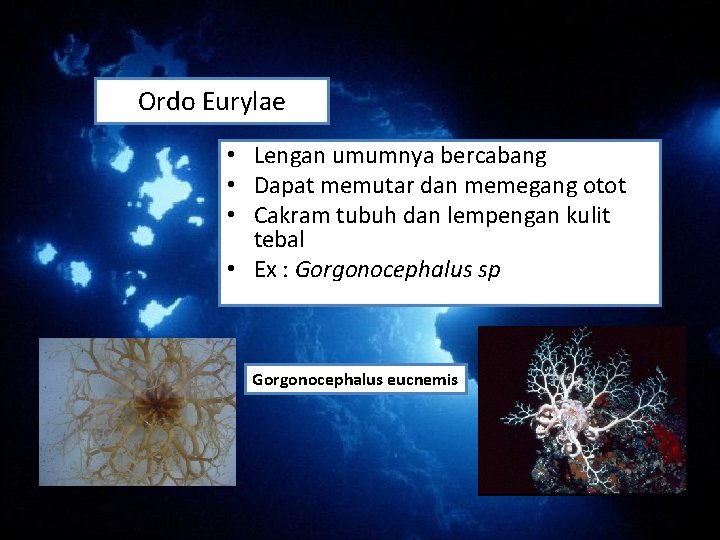 Ordo Eurylae

• Lengan umumnya bercabang
• Dapat memutar dan memegang otot
• Cakram tubuh dan lempengan kulit tebal
• Ex : Gorgonocephalus sp

Gorgonocephalus eucnemis